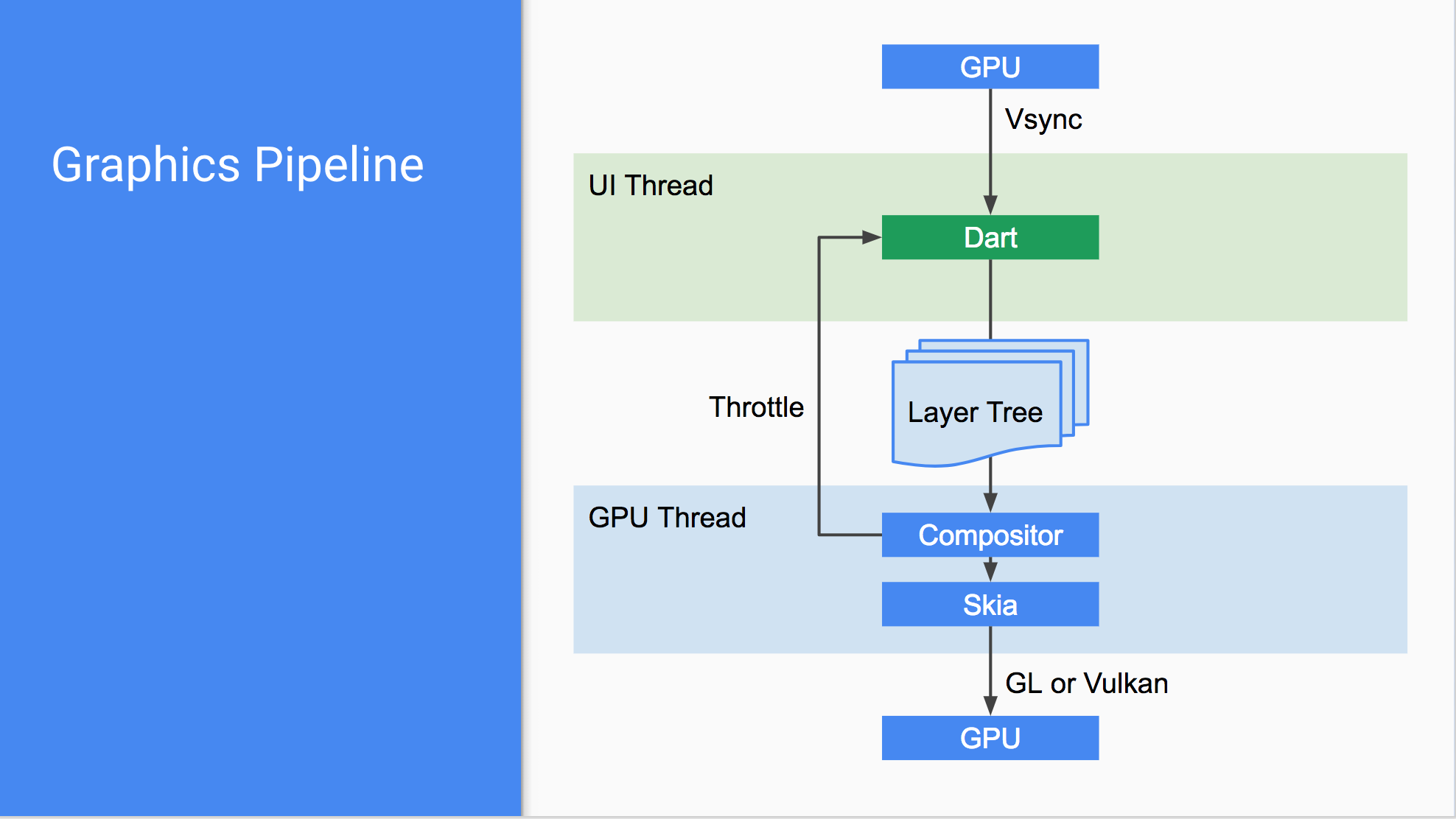 Graphics Pipeline

GPU

Vsync

UI Thread

Dart

Throttle

Layer Tree

GPU Thread

Compositor

Skia

GL or Vulkan

GPU